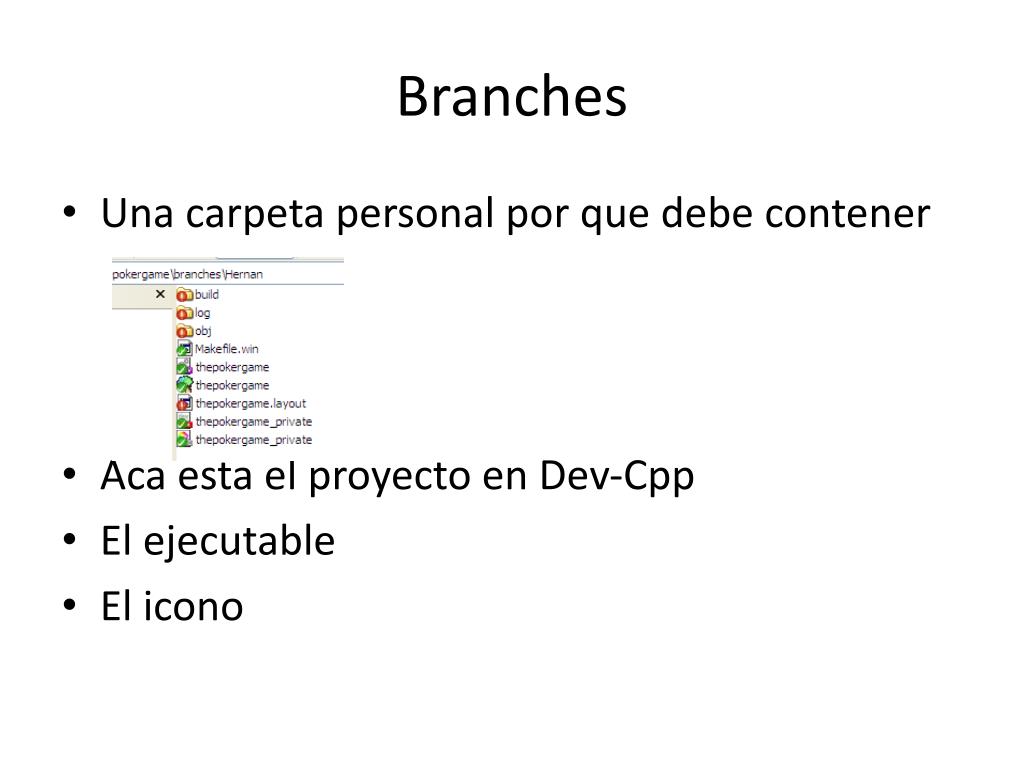 Branches

• Una carpeta personal por que debe contener

pokergame\branches\Hernan
×
build
log
obj
Makefile.win
thepokergame
thepokergame
thepokergame.layout
thepokergame_private
thepokergame_private

• Aca esta el proyecto en Dev-Cpp
• El ejecutable
• El icono